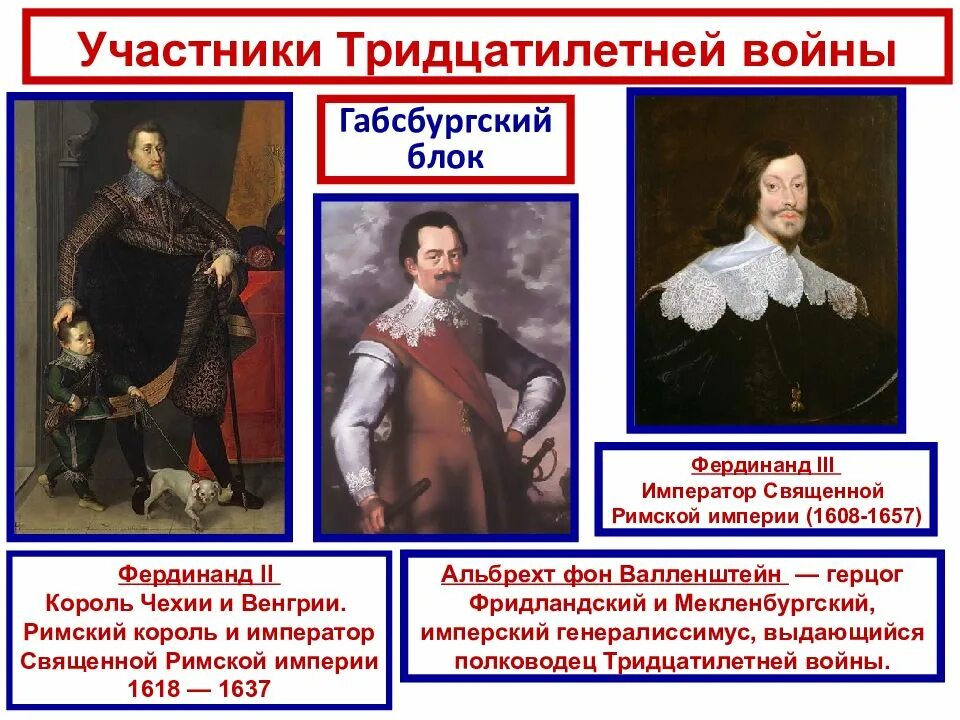 Участники Тридцатилетней войны

Габсбургский блок

Фердинанд III
Император Священной Римской империи (1608-1657)

Фердинанд II
Король Чехии и Венгрии. Римский король и император Священной Римской империи 1618 — 1637

Альбрехт фон Валленштейн — герцог Фридландский и Мекленбургский, имперский генералиссимус, выдающийся полководец Тридцатилетней войны.